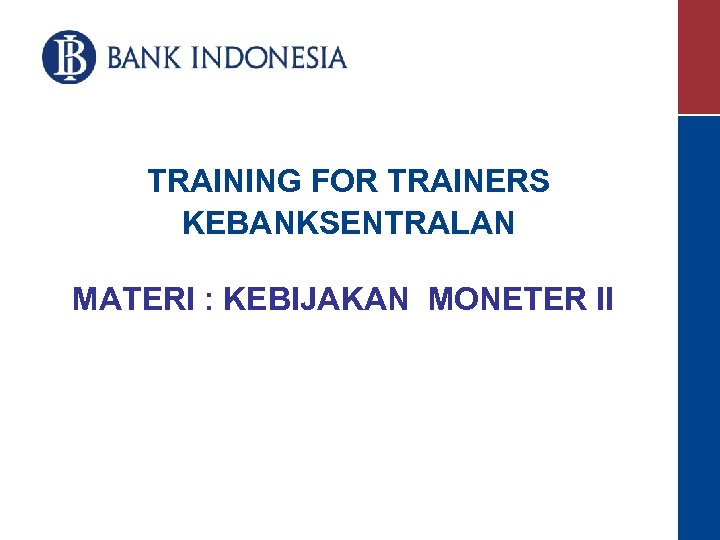 BI BANK INDONESIA

TRAINING FOR TRAINERS
KEBANKSENTRALAN

MATERI : KEBIJAKAN MONETER II